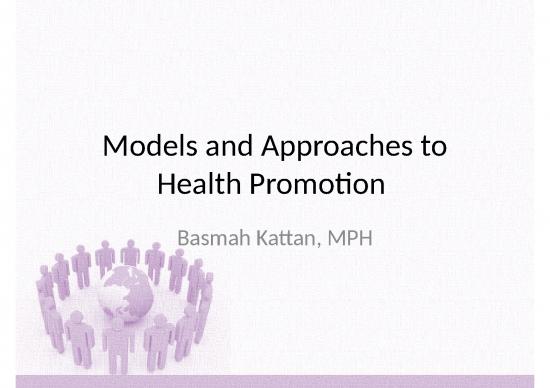 Models and Approaches to Health Promotion

Basmah Kattan, MPH